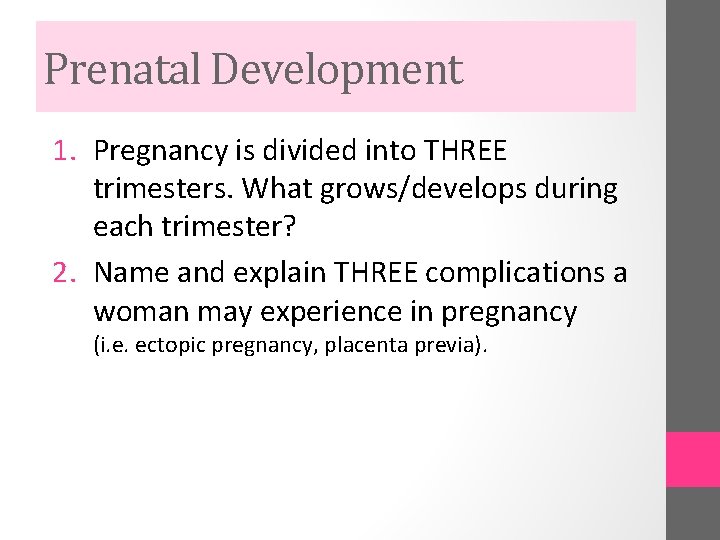 Prenatal Development

1. Pregnancy is divided into THREE trimesters. What grows/develops during each trimester?
2. Name and explain THREE complications a woman may experience in pregnancy (i.e. ectopic pregnancy, placenta previa).